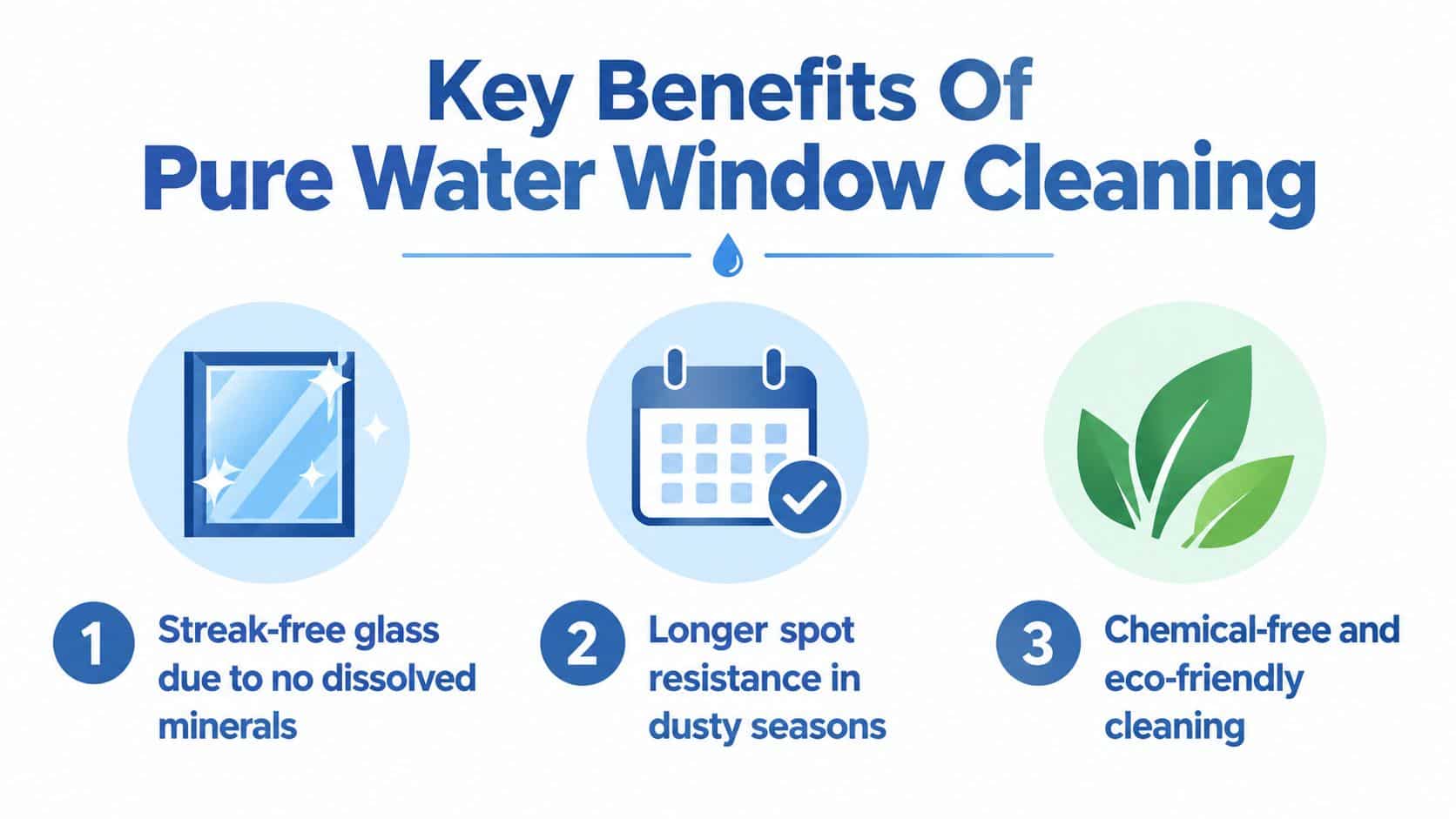 Key Benefits Of
Pure Water Window Cleaning

1 Streak-free glass due to no dissolved minerals

2 Longer spot resistance in dusty seasons

3 Chemical-free and eco-friendly cleaning